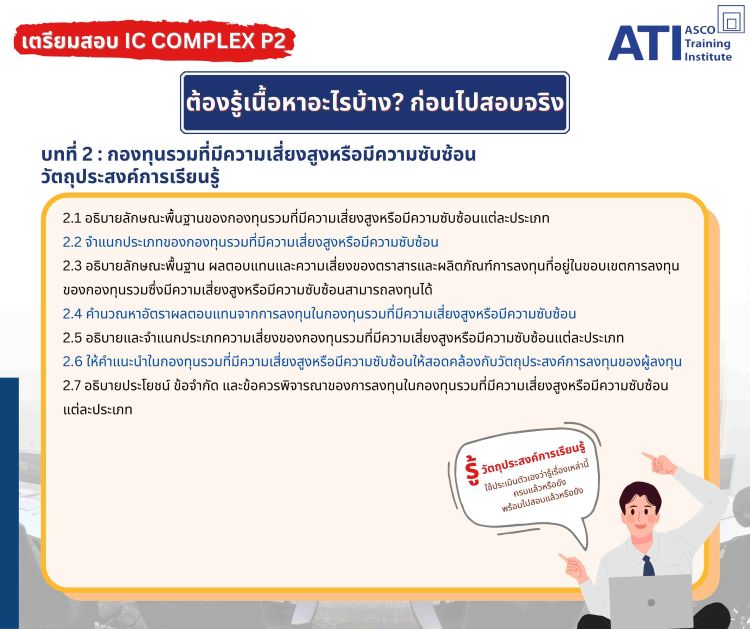 เตรียมสอบ IC COMPLEX P2

ATI ASCO Training Institute

ต้องรู้เนื้อหาอะไรบ้าง? ก่อนไปสอบจริง

บทที่ 2 : กองทุนรวมที่มีความเสี่ยงสูงหรือมีความซับซ้อน
วัตถุประสงค์การเรียนรู้

2.1 อธิบายลักษณะพื้นฐานของกองทุนรวมที่มีความเสี่ยงสูงหรือมีความซับซ้อนแต่ละประเภท
2.2 จำแนกประเภทของกองทุนรวมที่มีความเสี่ยงสูงหรือมีความซับซ้อน
2.3 อธิบายลักษณะพื้นฐาน ผลตอบแทนและความเสี่ยงของตราสารและผลิตภัณฑ์การลงทุนที่อยู่ในขอบเขตการลงทุนของกองทุนรวมซึ่งมีความเสี่ยงสูงหรือมีความซับซ้อนสามารถลงทุนได้
2.4 คำนวณหาอัตราผลตอบแทนจากการลงทุนในกองทุนรวมที่มีความเสี่ยงสูงหรือมีความซับซ้อน
2.5 อธิบายและจำแนกประเภทความเสี่ยงของกองทุนรวมที่มีความเสี่ยงสูงหรือมีความซับซ้อนแต่ละประเภท
2.6 ให้คำแนะนำในกองทุนรวมที่มีความเสี่ยงสูงหรือมีความซับซ้อนให้สอดคล้องกับวัตถุประสงค์การลงทุนของผู้ลงทุน
2.7 อธิบายประโยชน์ ข้อจำกัด และข้อควรพิจารณาของการลงทุนในกองทุนรวมที่มีความเสี่ยงสูงหรือมีความซับซ้อนแต่ละประเภท

รู้ วัตถุประสงค์การเรียนรู้
ใช้ประเมินตัวเองว่ารู้เรื่องเหล่านี้ ครบแล้วหรือยัง พร้อมไปสอบแล้วหรือยัง